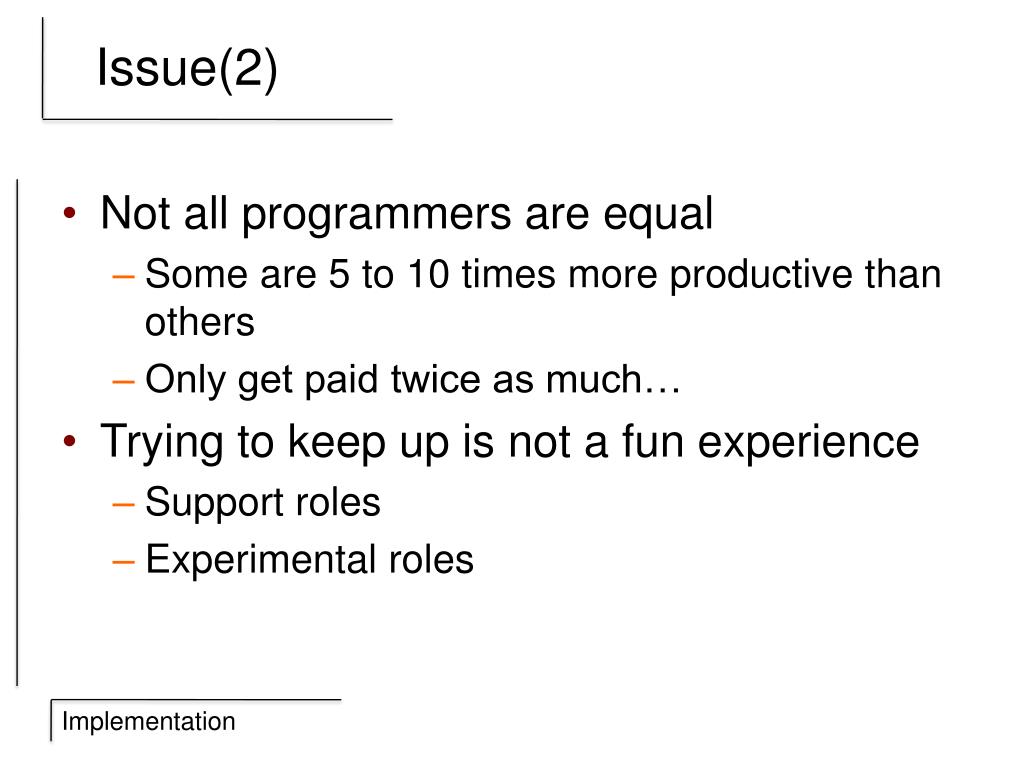 Issue(2)

• Not all programmers are equal
– Some are 5 to 10 times more productive than others
– Only get paid twice as much…
• Trying to keep up is not a fun experience
– Support roles
– Experimental roles

Implementation